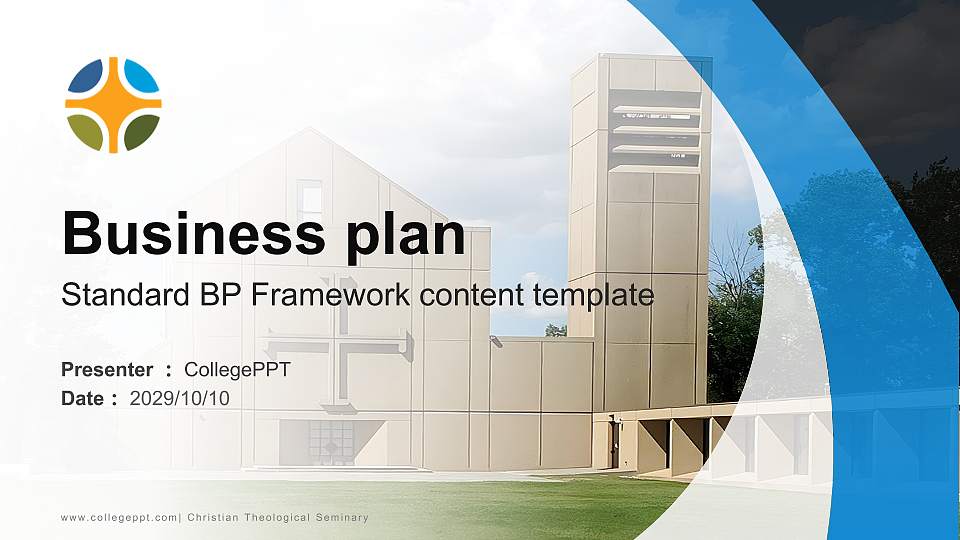 Business plan

Standard BP Framework content template

Presenter : CollegePPT
Date : 2029/10/10

www.collegeppt.com| Christian Theological Seminary